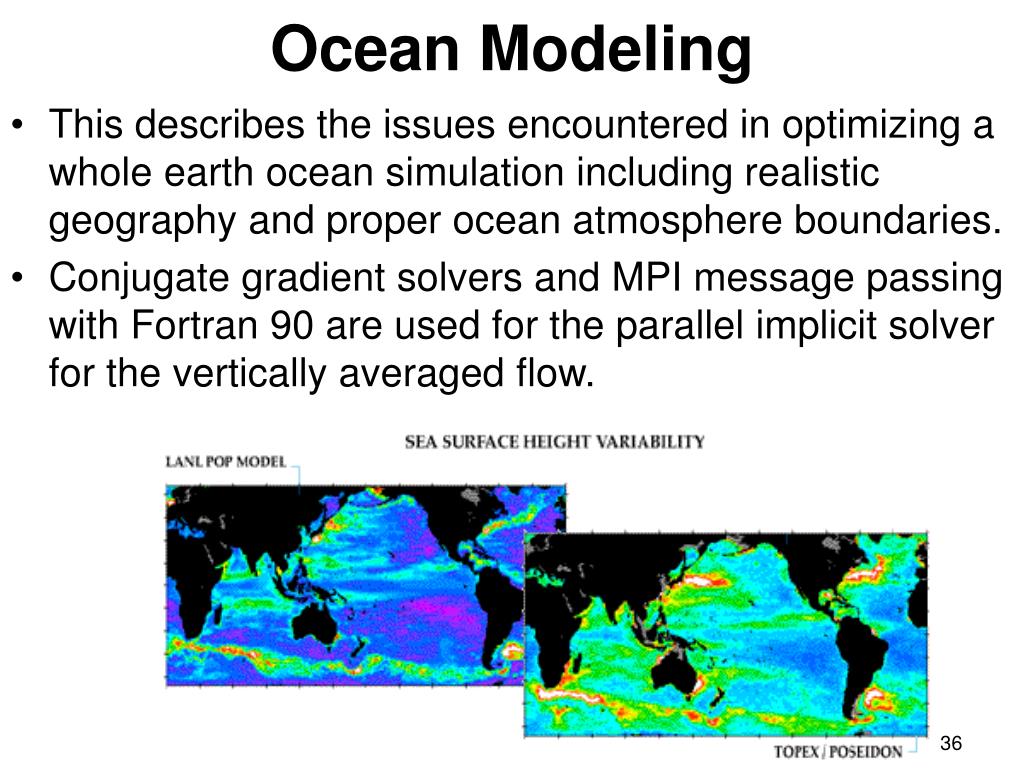 Ocean Modeling

• This describes the issues encountered in optimizing a whole earth ocean simulation including realistic geography and proper ocean atmosphere boundaries.

• Conjugate gradient solvers and MPI message passing with Fortran 90 are used for the parallel implicit solver for the vertically averaged flow.

SEA SURFACE HEIGHT VARIABILITY

LANL POP MODEL

TOPEX / POSEIDON

36